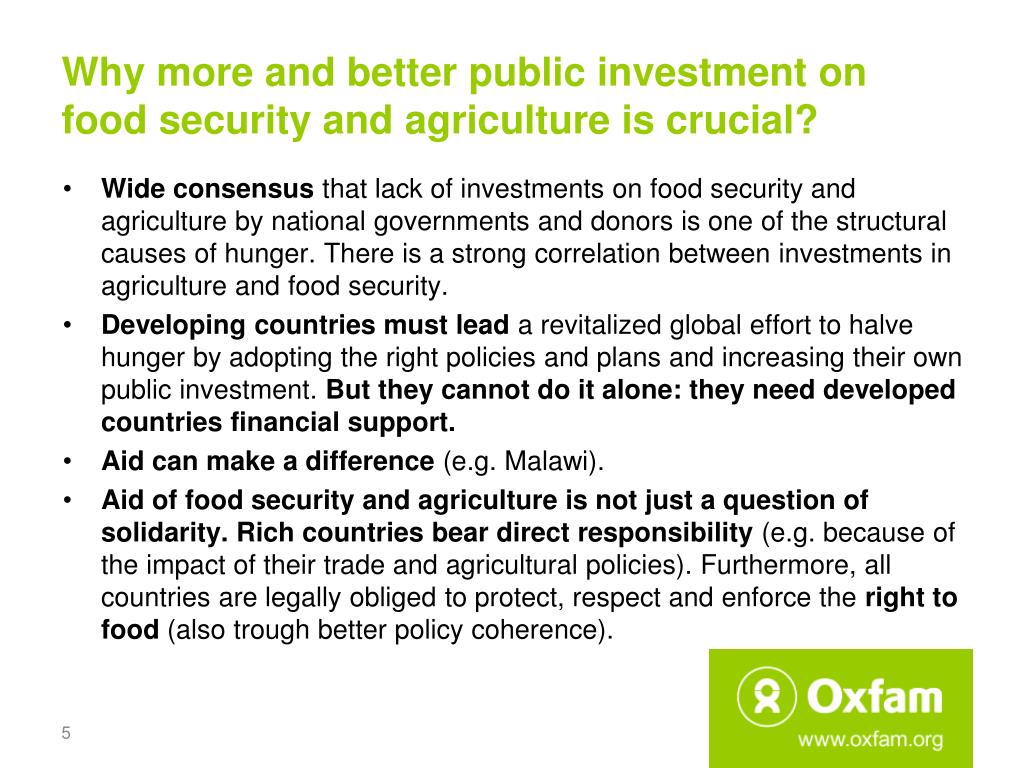 Why more and better public investment on food security and agriculture is crucial?

• Wide consensus that lack of investments on food security and agriculture by national governments and donors is one of the structural causes of hunger. There is a strong correlation between investments in agriculture and food security.
• Developing countries must lead a revitalized global effort to halve hunger by adopting the right policies and plans and increasing their own public investment. But they cannot do it alone: they need developed countries financial support.
• Aid can make a difference (e.g. Malawi).
• Aid of food security and agriculture is not just a question of solidarity. Rich countries bear direct responsibility (e.g. because of the impact of their trade and agricultural policies). Furthermore, all countries are legally obliged to protect, respect and enforce the right to food (also trough better policy coherence).

5

Oxfam
www.oxfam.org